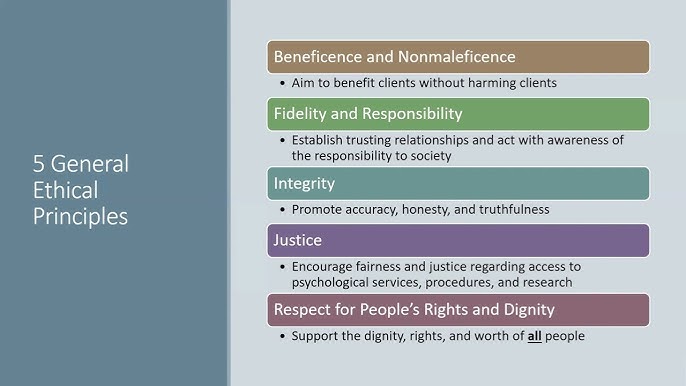 5 General Ethical Principles

Beneficence and Nonmaleficence

• Aim to benefit clients without harming clients

Fidelity and Responsibility

• Establish trusting relationships and act with awareness of the responsibility to society

Integrity

• Promote accuracy, honesty, and truthfulness

Justice

• Encourage fairness and justice regarding access to psychological services, procedures, and research

Respect for People's Rights and Dignity

• Support the dignity, rights, and worth of all people